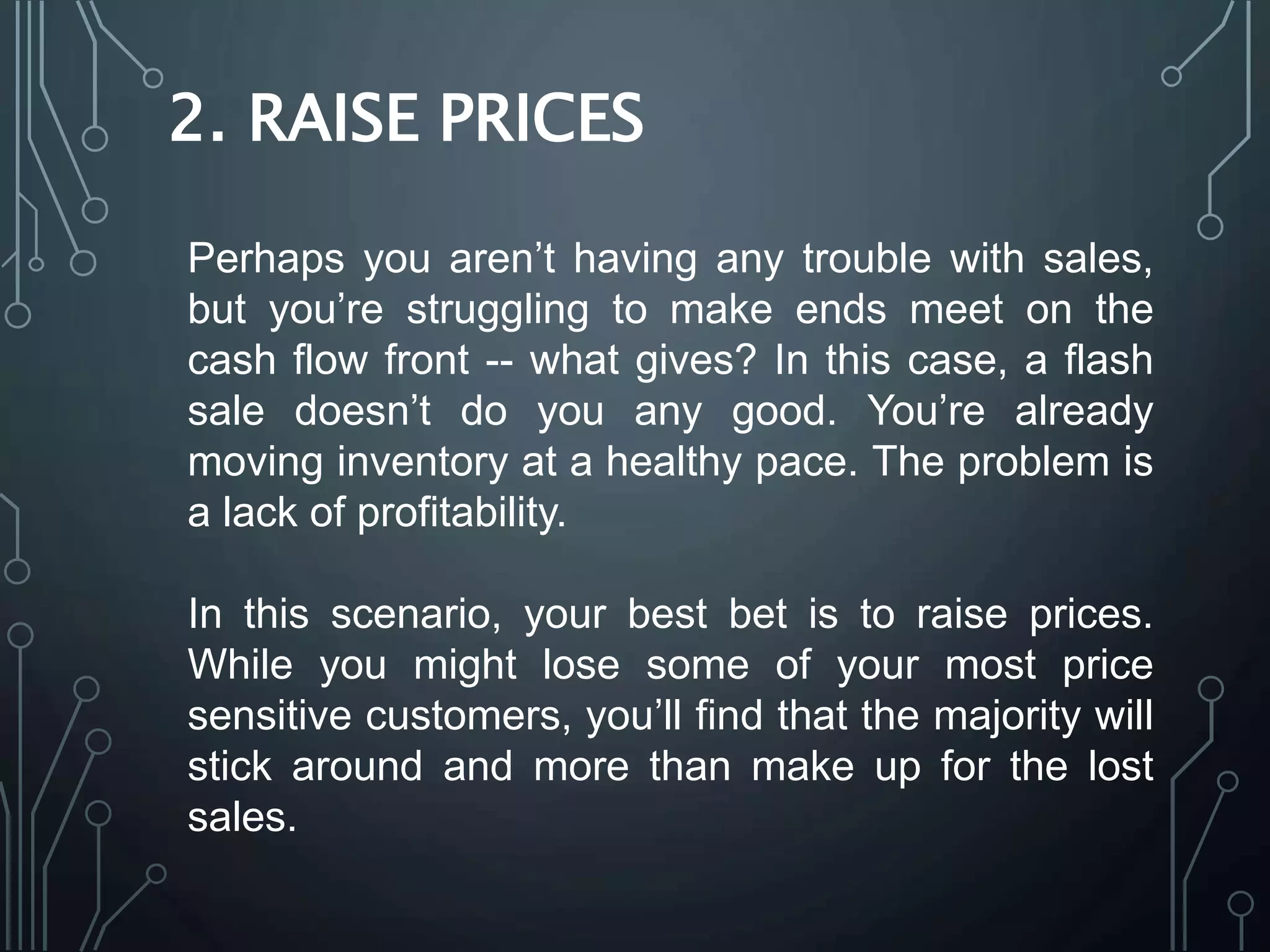 2. RAISE PRICES

Perhaps you aren’t having any trouble with sales, but you’re struggling to make ends meet on the cash flow front -- what gives? In this case, a flash sale doesn’t do you any good. You’re already moving inventory at a healthy pace. The problem is a lack of profitability.

In this scenario, your best bet is to raise prices. While you might lose some of your most price sensitive customers, you’ll find that the majority will stick around and more than make up for the lost sales.